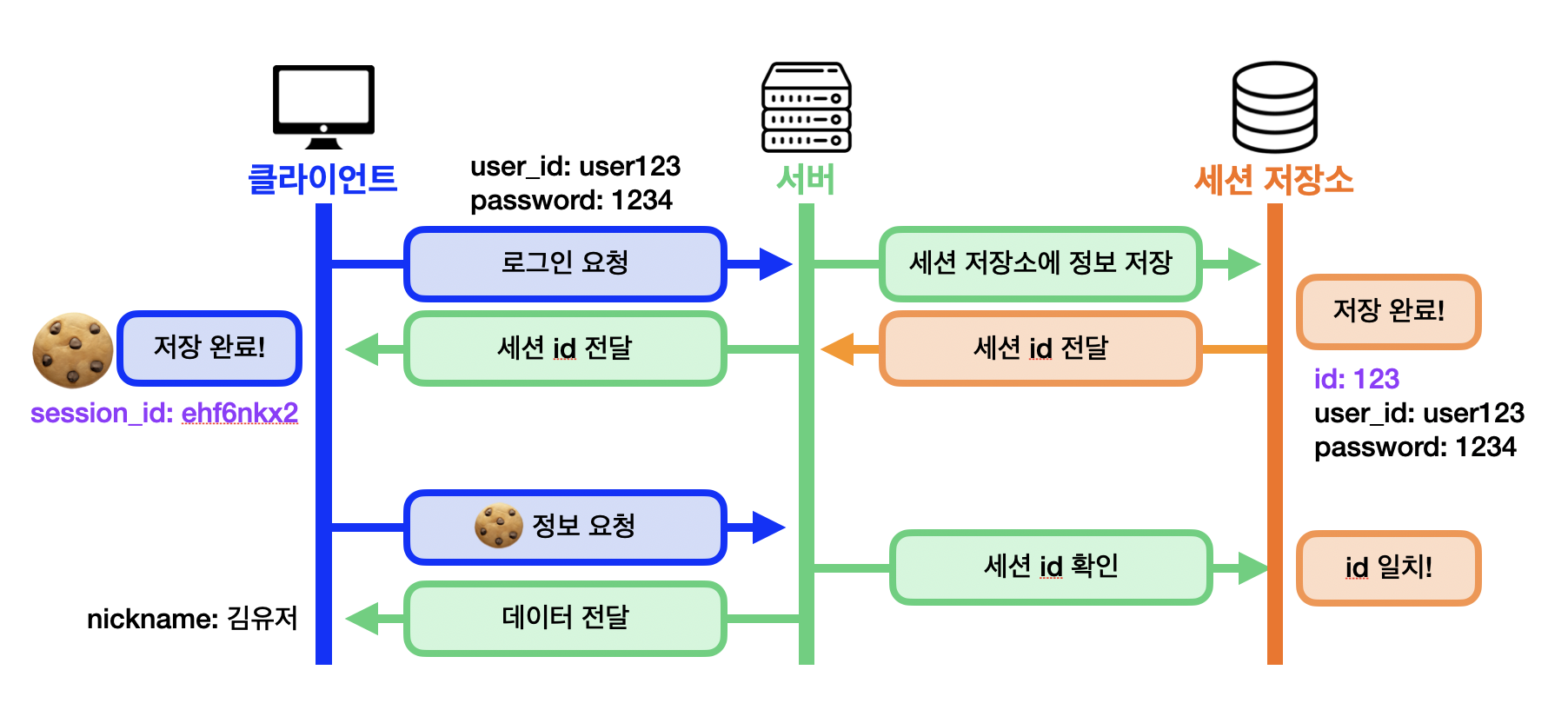 클라이언트

user_id: user123
password: 1234

서버

세션 저장소

로그인 요청

세션 저장소에 정보 저장

저장 완료!

저장 완료!

세션 id 전달

세션 id 전달

session_id: ehf6nkx2

id: 123
user_id: user123
password: 1234

정보 요청

세션 id 확인

id 일치!

nickname: 김유저

데이터 전달